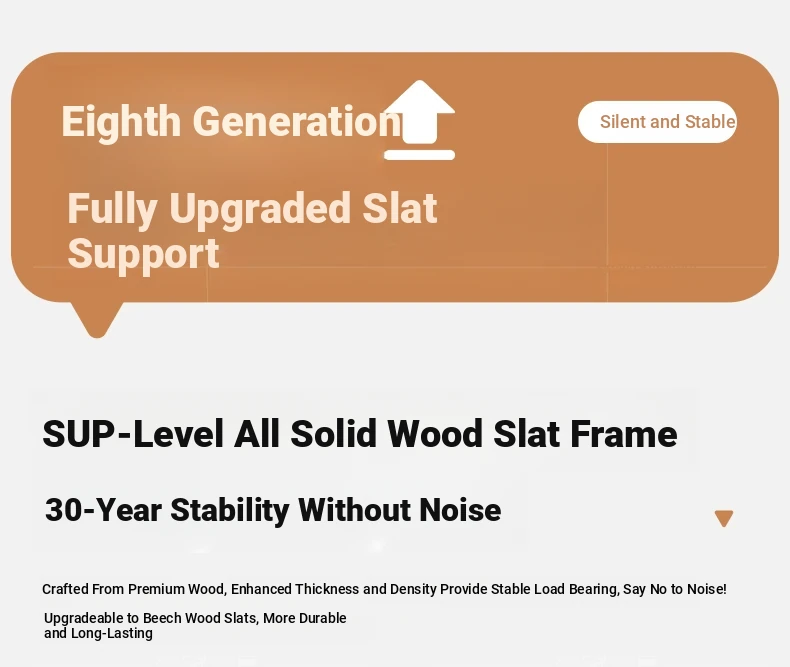 Eighth Generation

Silent and Stable

Fully Upgraded Slat Support

SUP-Level All Solid Wood Slat Frame

30-Year Stability Without Noise

Crafted From Premium Wood, Enhanced Thickness and Density Provide Stable Load Bearing, Say No to Noise!

Upgradeable to Beech Wood Slats, More Durable and Long-Lasting